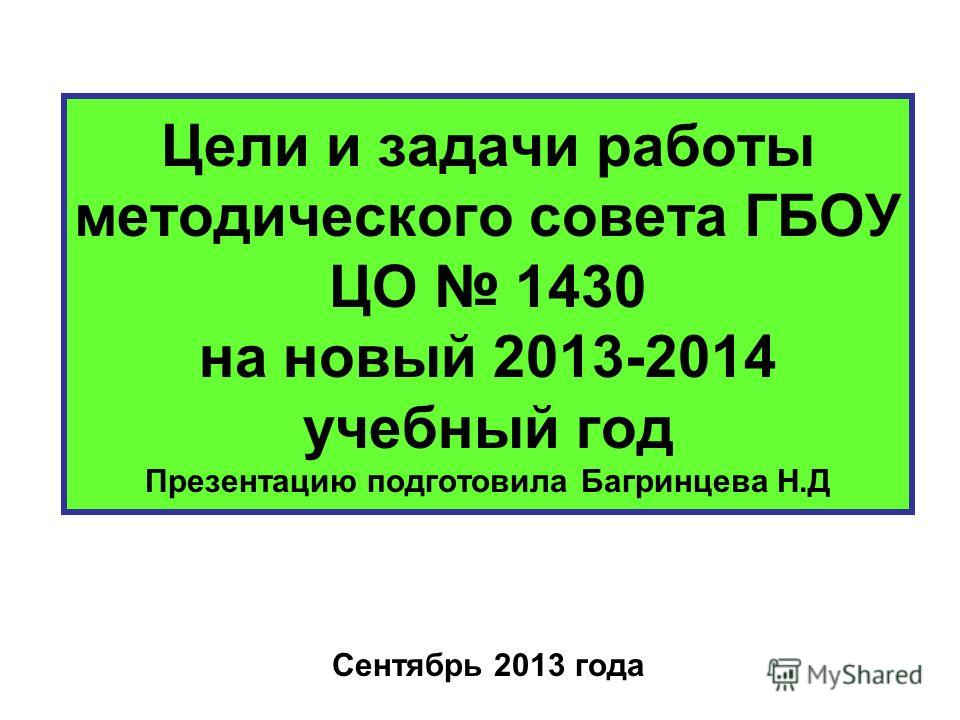 Цели и задачи работы методического совета ГБОУ ЦО № 1430 на новый 2013-2014 учебный год

Презентацию подготовила Багринцева Н.Д

Сентябрь 2013 года

MyShared